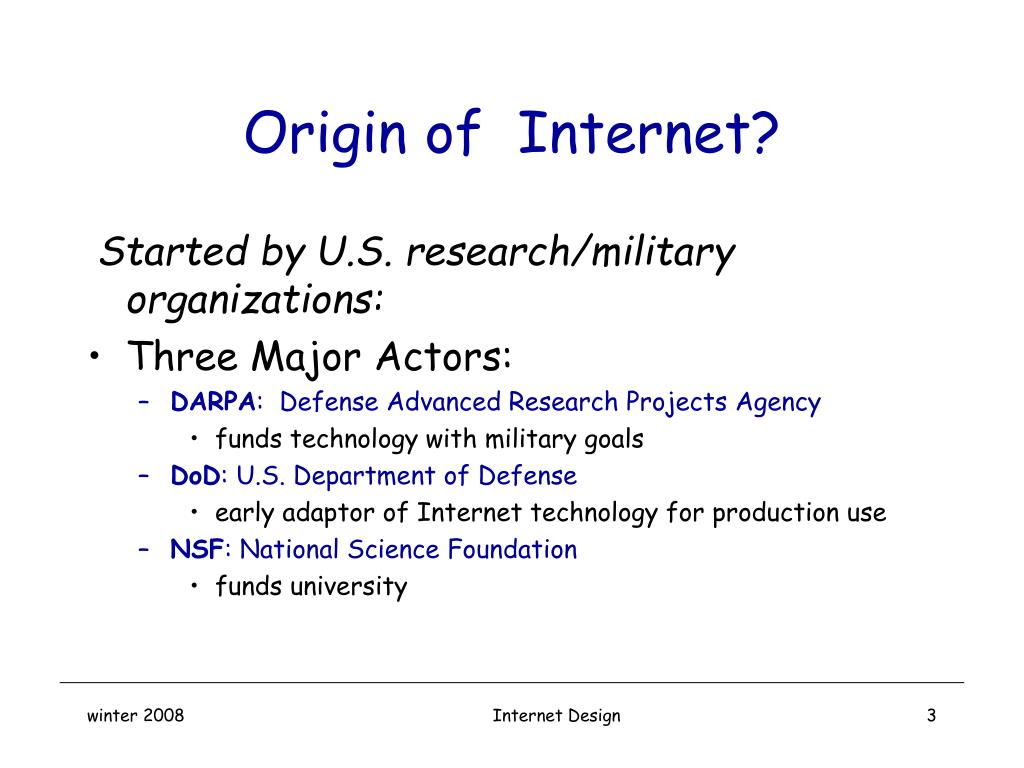 Origin of Internet?

Started by U.S. research/military organizations:

• Three Major Actors:
  – DARPA: Defense Advanced Research Projects Agency
    • funds technology with military goals
  – DoD: U.S. Department of Defense
    • early adaptor of Internet technology for production use
  – NSF: National Science Foundation
    • funds university

winter 2008

Internet Design

3